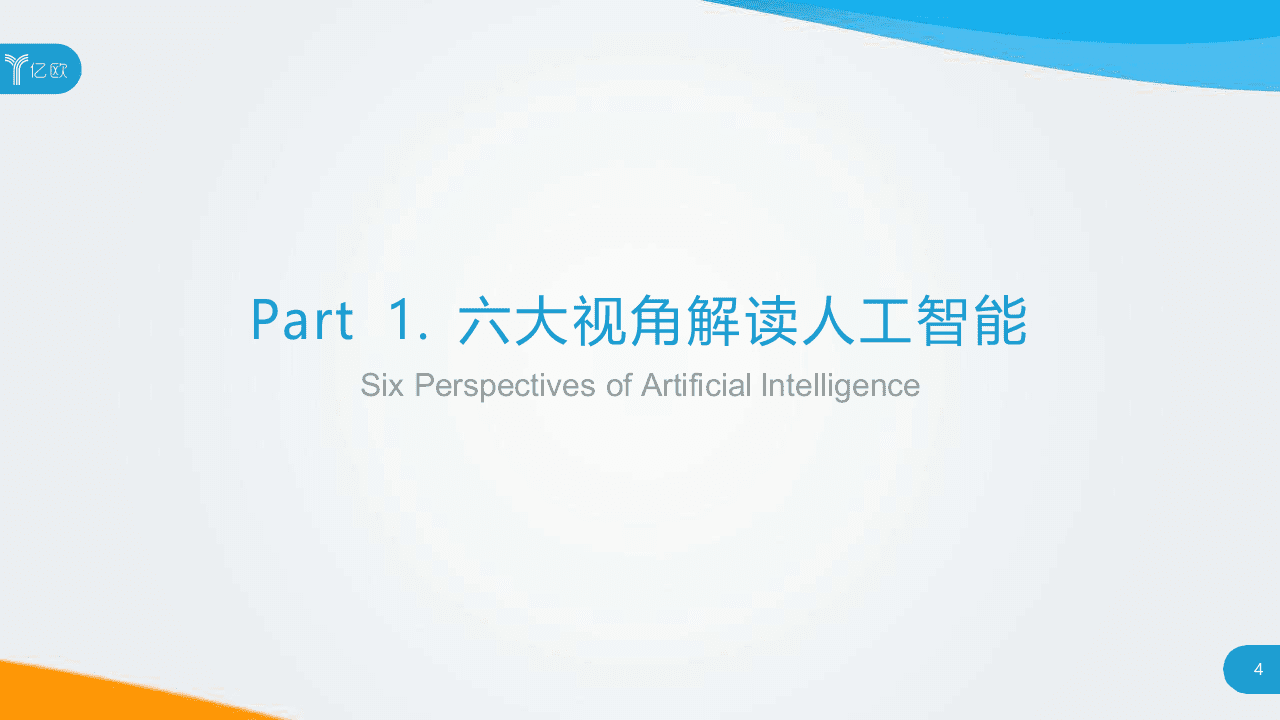 亿欧

Part 1. 六大视角解读人工智能

Six Perspectives of Artificial Intelligence

4